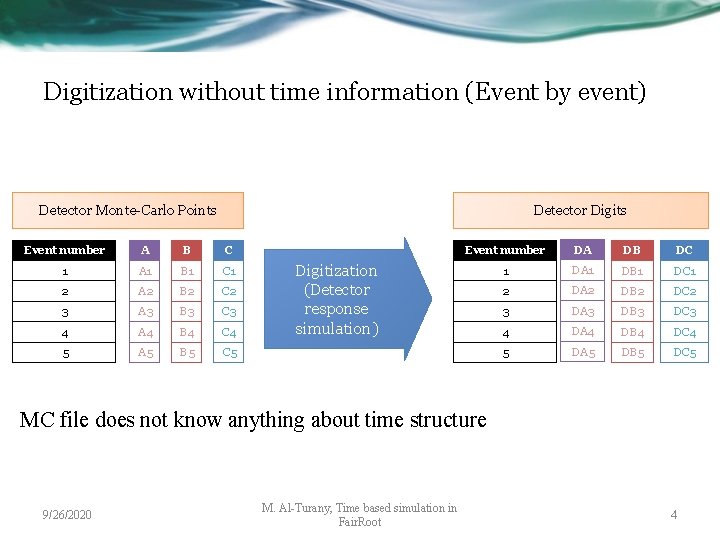 Digitization without time information (Event by event)

Detector Monte-Carlo Points

| Event number | A | B | C |
|---|---|---|---|
| 1 | A1 | B1 | C1 |
| 2 | A2 | B2 | C2 |
| 3 | A3 | B3 | C3 |
| 4 | A4 | B4 | C4 |
| 5 | A5 | B5 | C5 |

Digitization (Detector response simulation)

Detector Digits

| Event number | DA | DB | DC |
|---|---|---|---|
| 1 | DA1 | DB1 | DC1 |
| 2 | DA2 | DB2 | DC2 |
| 3 | DA3 | DB3 | DC3 |
| 4 | DA4 | DB4 | DC4 |
| 5 | DA5 | DB5 | DC5 |

MC file does not know anything about time structure

9/26/2020

M. Al-Turany, Time based simulation in FairRoot

4